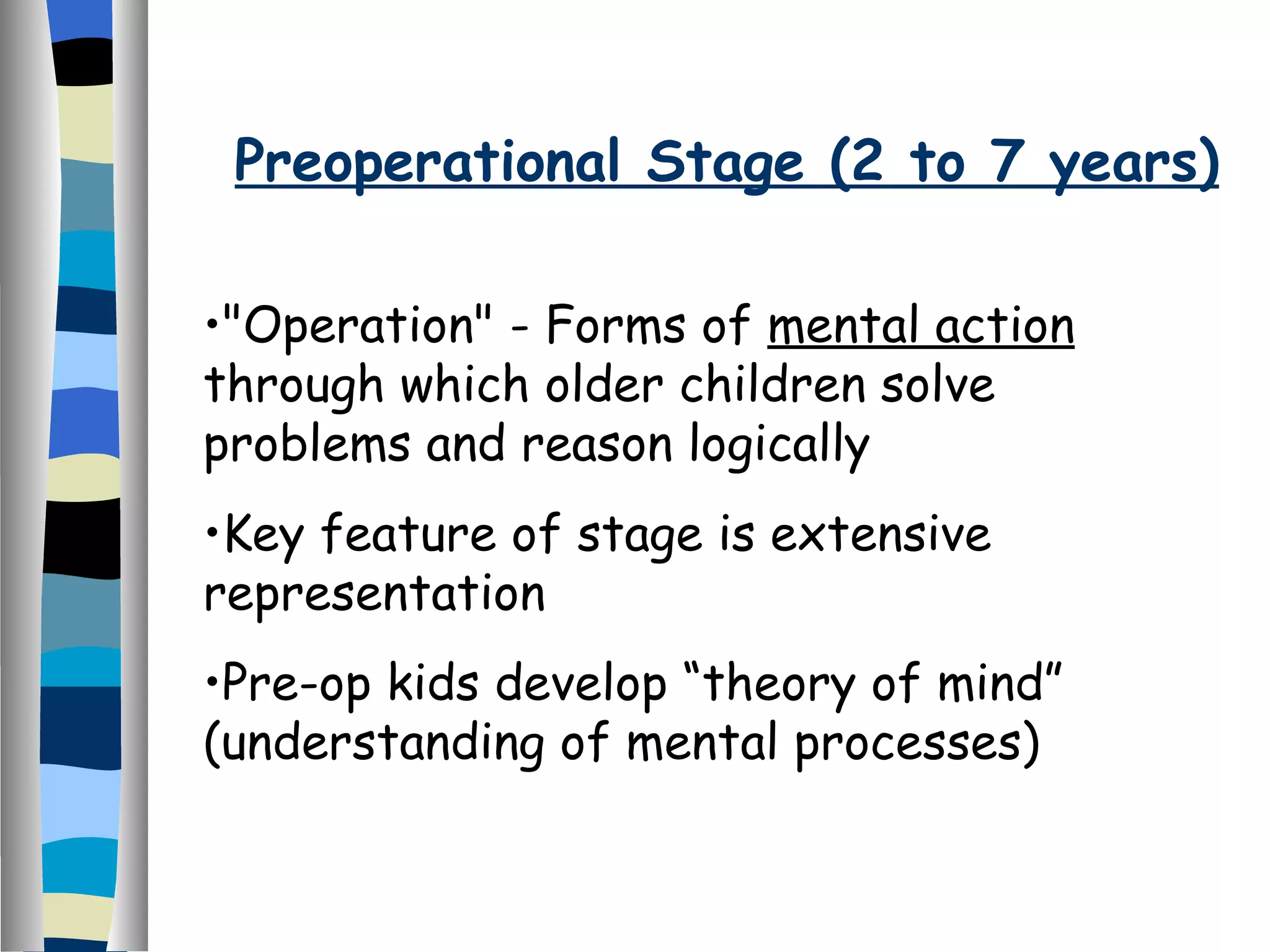 Preoperational Stage (2 to 7 years)

•"Operation" - Forms of mental action through which older children solve problems and reason logically

•Key feature of stage is extensive representation

•Pre-op kids develop “theory of mind” (understanding of mental processes)